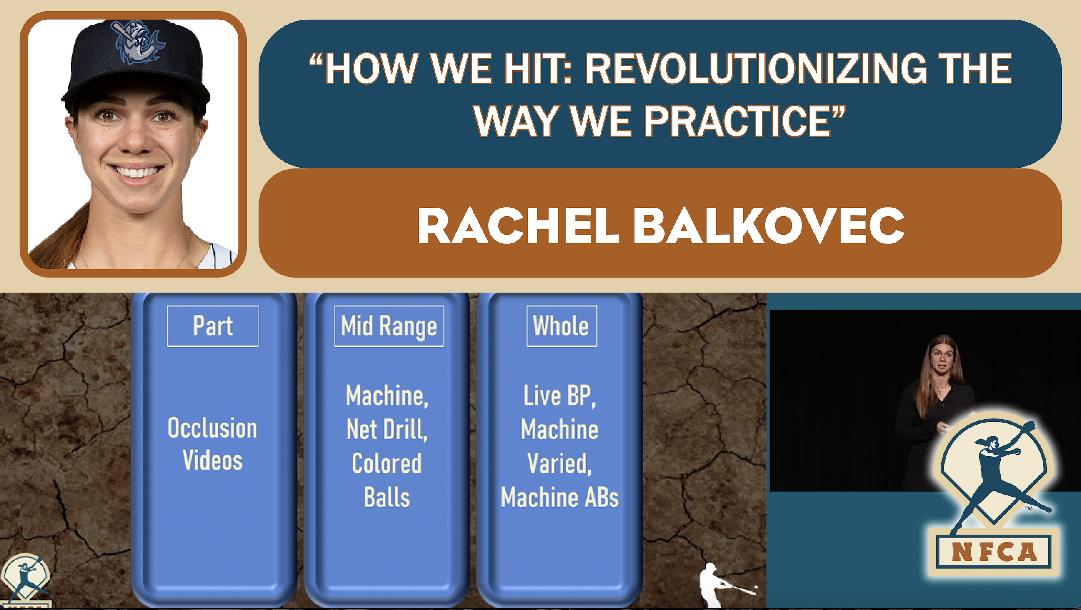 "HOW WE HIT: REVOLUTIONIZING THE WAY WE PRACTICE"

RACHEL BALKOVEC

Part

Occlusion Videos

Mid Range

Machine, Net Drill, Colored Balls

Whole

Live BP, Machine Varied, Machine ABs

NFCA